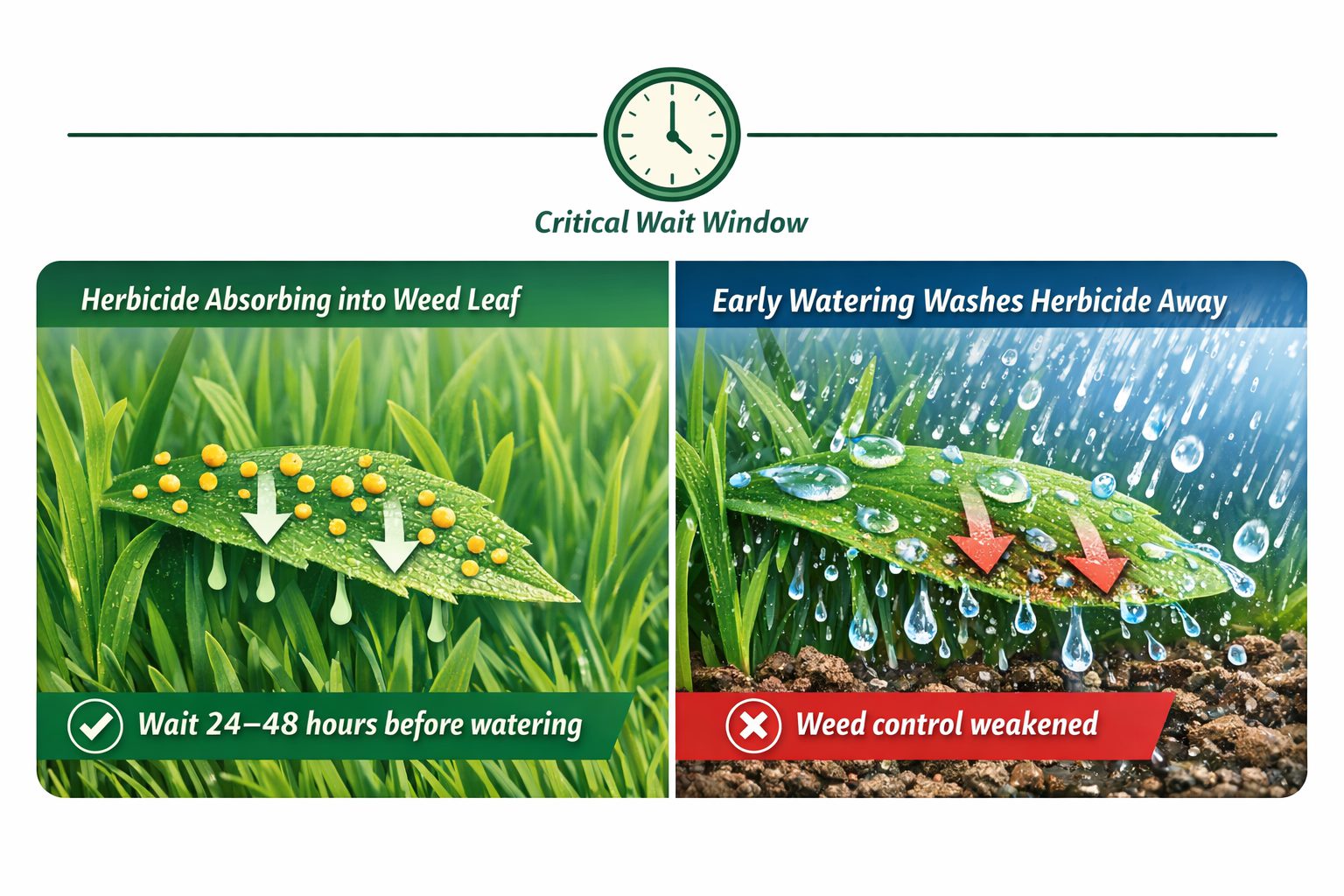 Critical Wait Window

Herbicide Absorbing into Weed Leaf

Wait 24–48 hours before watering

Early Watering Washes Herbicide Away

Weed control weakened